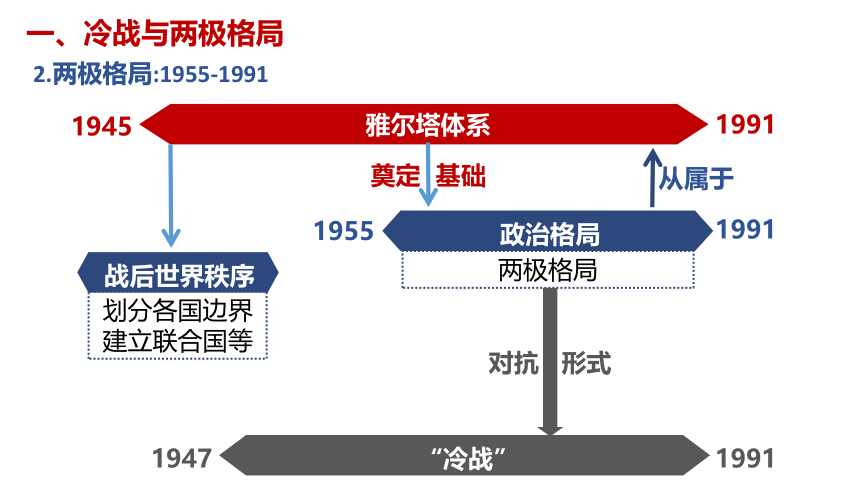 一、冷战与两极格局

2.两极格局:1955-1991

1945 雅尔塔体系 1991

奠定 基础

从属于

1955 政治格局 1991

两极格局

战后世界秩序

划分各国边界
建立联合国等

对抗 形式

1947 “冷战” 1991